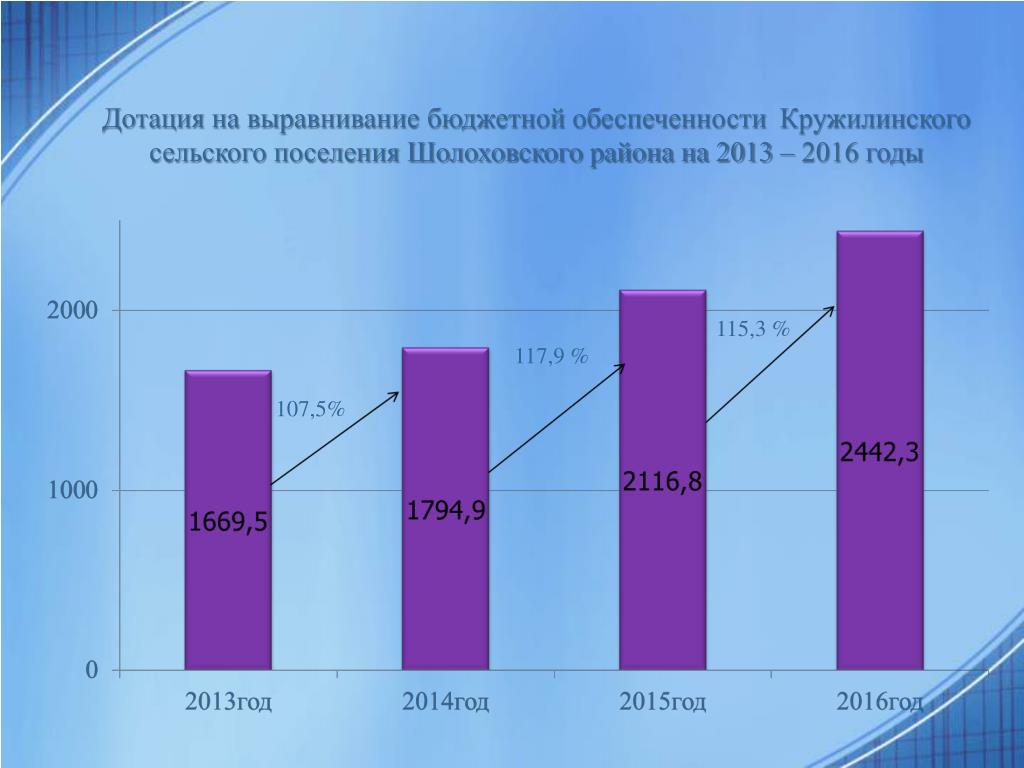 Дотация на выравнивание бюджетной обеспеченности Кружилинского сельского поселения Шолоховского района на 2013 – 2016 годы

2000
1000
0

107,5%
117,9 %
115,3 %

1669,5
1794,9
2116,8
2442,3

2013год
2014год
2015год
2016год